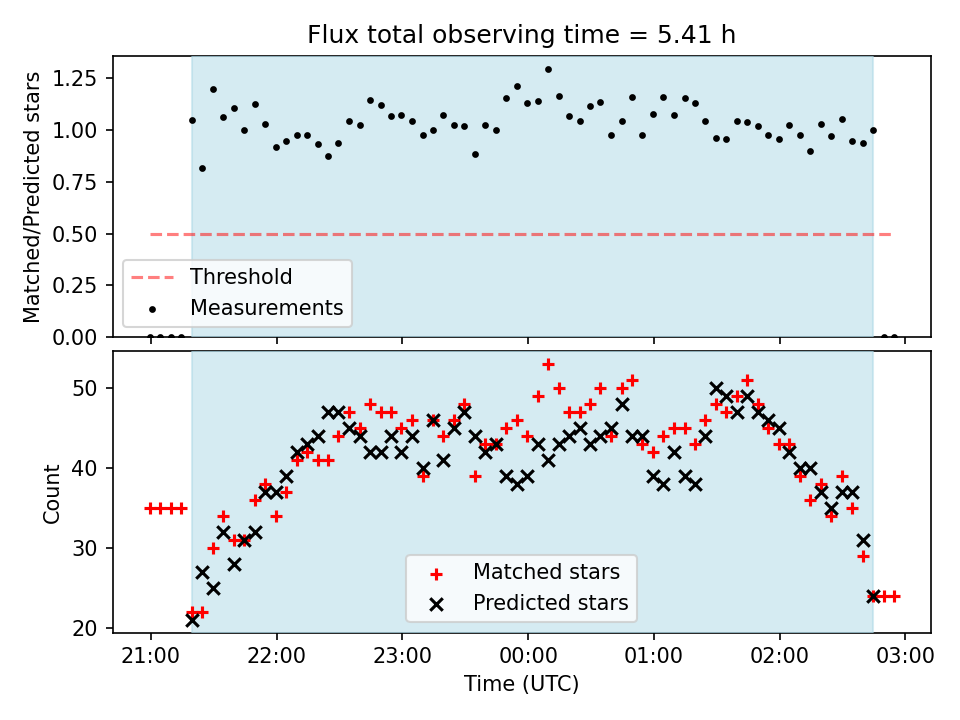 Flux total observing time = 5.41 h

Matched/Predicted stars

1.25
1.00
0.75
0.50
0.25
0.00

Threshold
Measurements

Count

50
40
30
20

Matched stars
Predicted stars

21:00
22:00
23:00
00:00
01:00
02:00
03:00

Time (UTC)